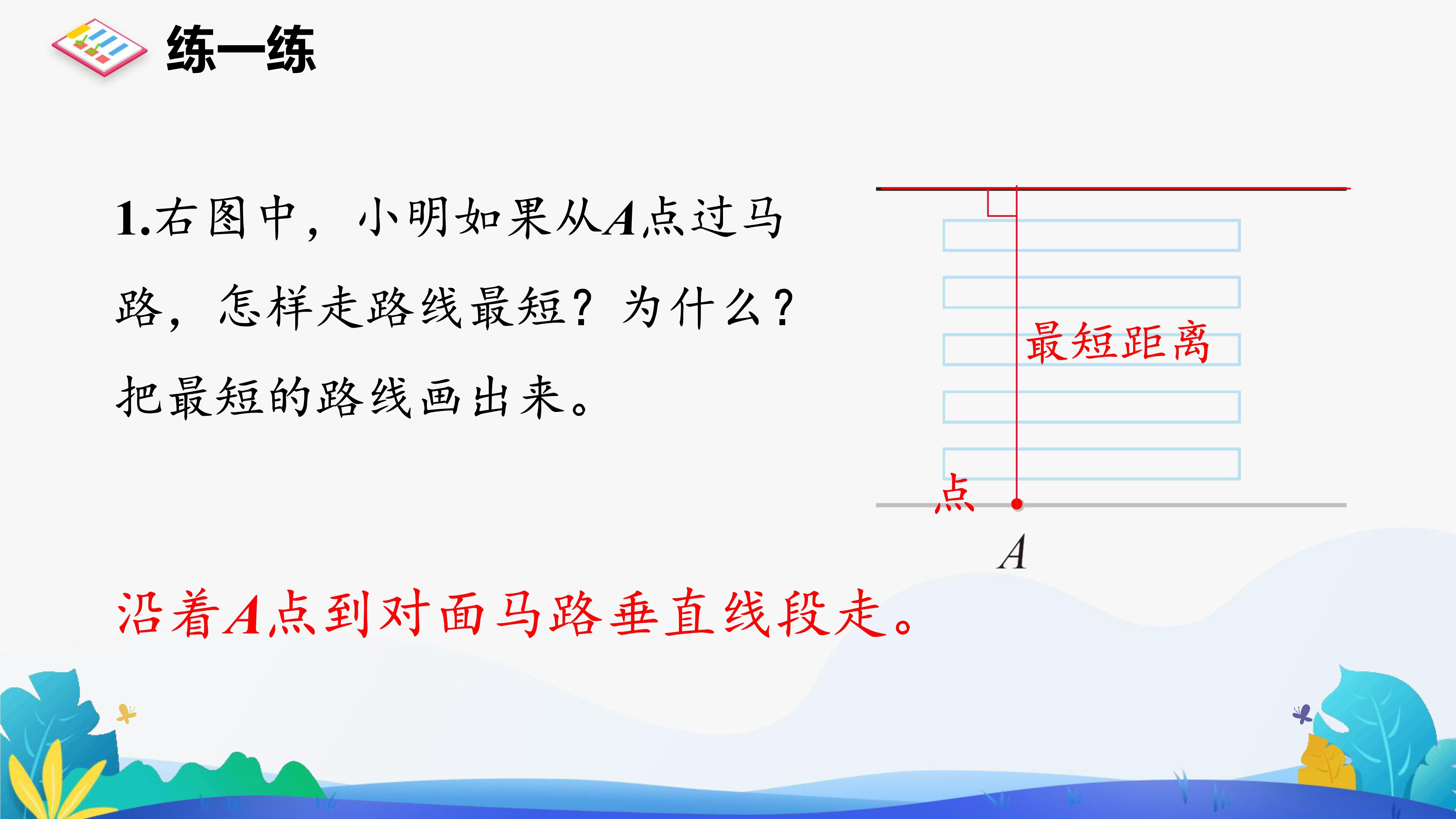 练一练

1.右图中，小明如果从$A$点过马路，怎样走路线最短？为什么？把最短的路线画出来。

最短距离

点

$A$

沿着$A$点到对面马路垂直线段走。